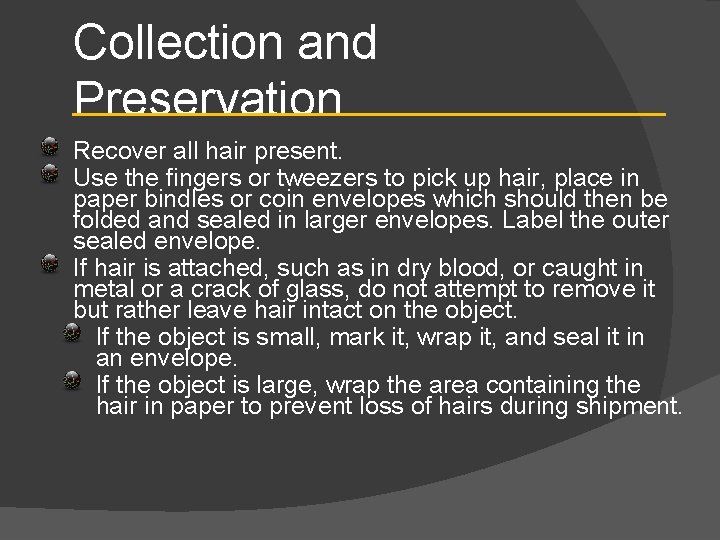 Collection and Preservation

Recover all hair present.

Use the fingers or tweezers to pick up hair, place in paper bindles or coin envelopes which should then be folded and sealed in larger envelopes. Label the outer sealed envelope.

If hair is attached, such as in dry blood, or caught in metal or a crack of glass, do not attempt to remove it but rather leave hair intact on the object.

If the object is small, mark it, wrap it, and seal it in an envelope.

If the object is large, wrap the area containing the hair in paper to prevent loss of hairs during shipment.